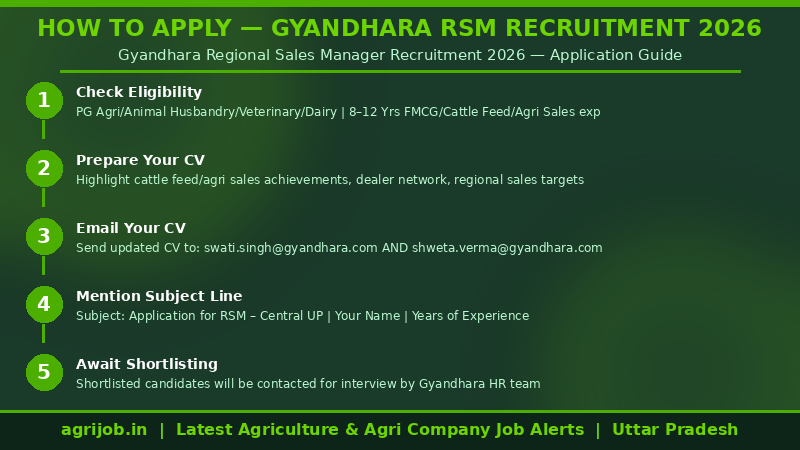 HOW TO APPLY — GYANDHARA RSM RECRUITMENT 2026

Gyandhara Regional Sales Manager Recruitment 2026 — Application Guide

1

Check Eligibility

PG Agri/Animal Husbandry/Veterinary/Dairy | 8–12 Yrs FMCG/Cattle Feed/Agri Sales exp

2

Prepare Your CV

Highlight cattle feed/agri sales achievements, dealer network, regional sales targets

3

Email Your CV

Send updated CV to: swati.singh@gyandhara.com AND shweta.verma@gyandhara.com

4

Mention Subject Line

Subject: Application for RSM – Central UP | Your Name | Years of Experience

5

Await Shortlisting

Shortlisted candidates will be contacted for interview by Gyandhara HR team

agrijob.in | Latest Agriculture & Agri Company Job Alerts | Uttar Pradesh